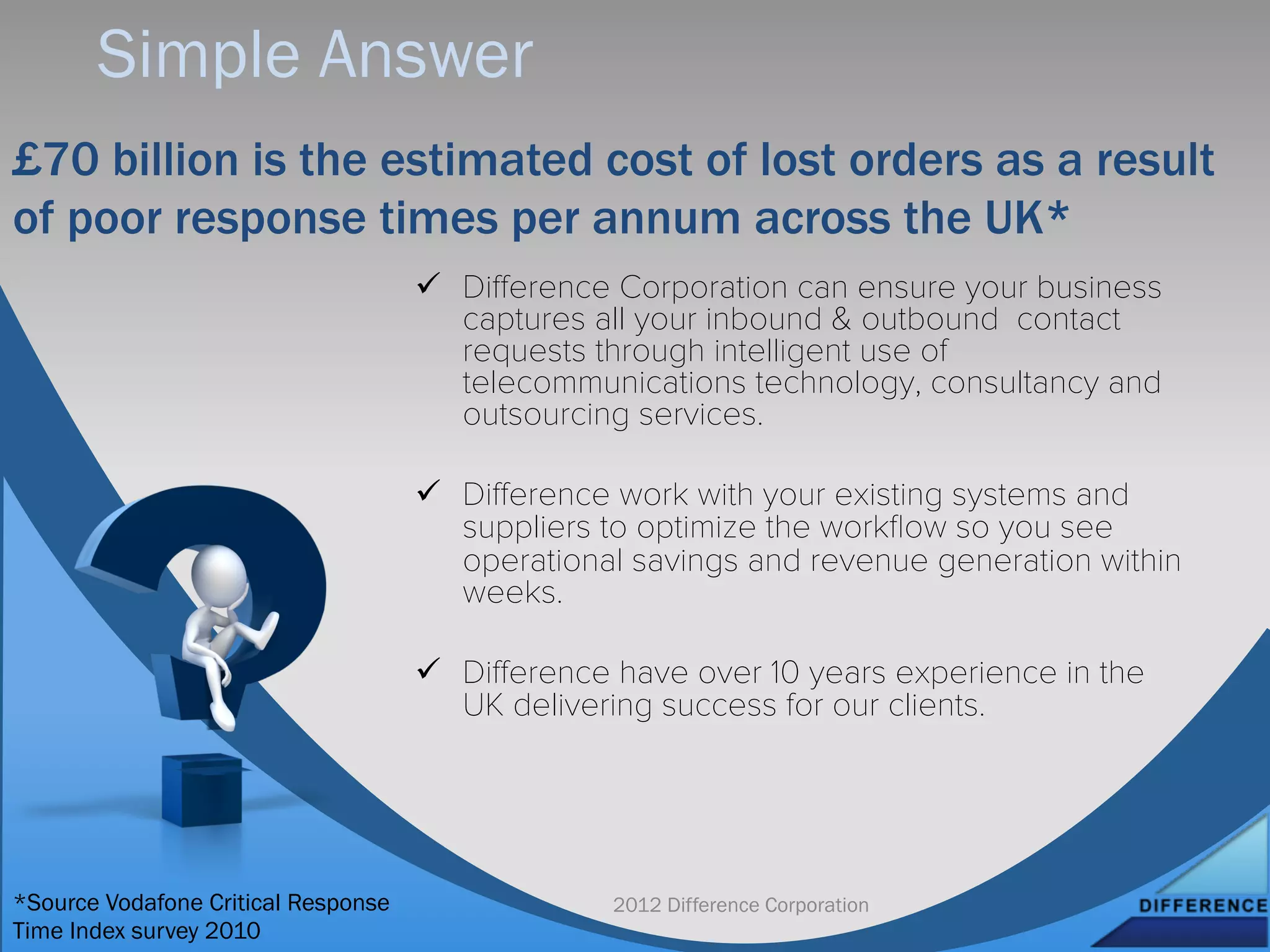 Simple Answer

£70 billion is the estimated cost of lost orders as a result of poor response times per annum across the UK*

✓ Difference Corporation can ensure your business captures all your inbound & outbound contact requests through intelligent use of telecommunications technology, consultancy and outsourcing services.

✓ Difference work with your existing systems and suppliers to optimize the workflow so you see operational savings and revenue generation within weeks.

✓ Difference have over 10 years experience in the UK delivering success for our clients.

*Source Vodafone Critical Response Time Index survey 2010

2012 Difference Corporation

DIFFERENCE